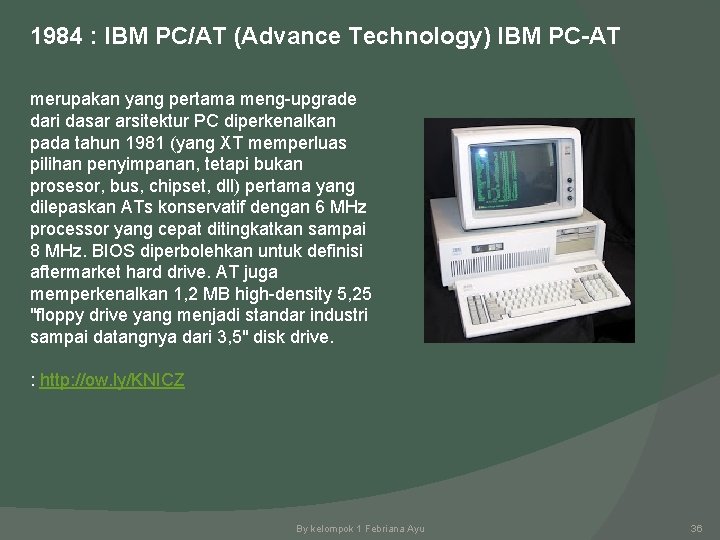 1984 : IBM PC/AT (Advance Technology) IBM PC-AT

merupakan yang pertama meng-upgrade dari dasar arsitektur PC diperkenalkan pada tahun 1981 (yang XT memperluas pilihan penyimpanan, tetapi bukan prosesor, bus, chipset, dll) pertama yang dilepaskan ATs konservatif dengan 6 MHz processor yang cepat ditingkatkan sampai 8 MHz. BIOS diperbolehkan untuk definisi aftermarket hard drive. AT juga memperkenalkan 1,2 MB high-density 5,25 "floppy drive yang menjadi standar industri sampai datangnya dari 3,5" disk drive.

: http://ow.ly/KNICZ

By kelompok 1 Febriana Ayu

36